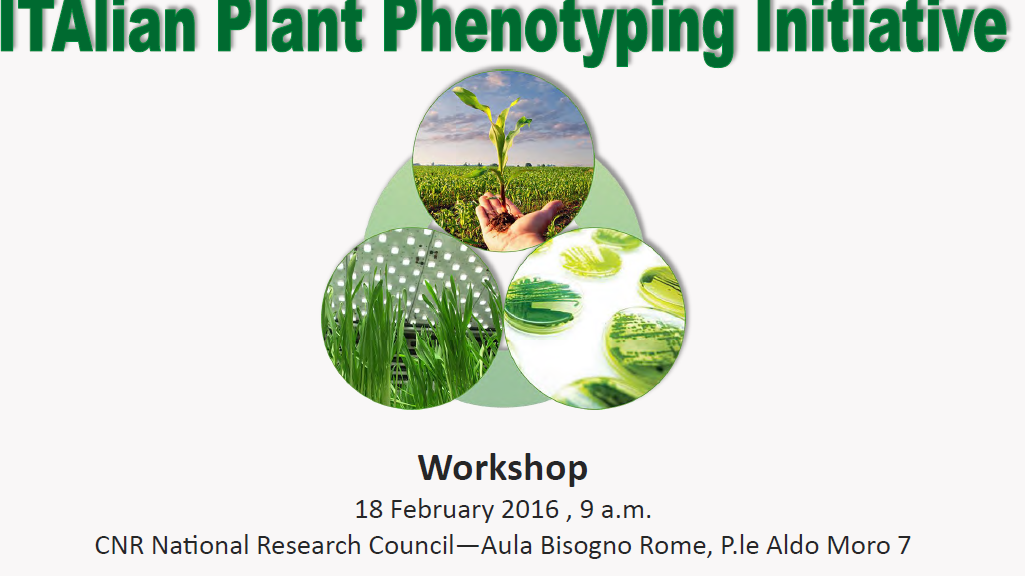 ITAlian Plant Phenotyping Initiative

Workshop

18 February 2016 , 9 a.m.

CNR National Research Council—Aula Bisogno Rome, P.le Aldo Moro 7